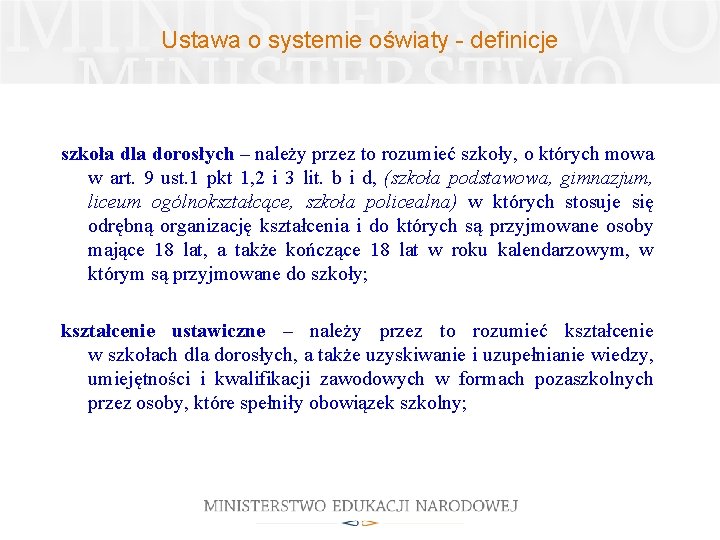 MINISTERSTWO MINISTERSTWO

Ustawa o systemie oświaty - definicje

szkoła dla dorosłych – należy przez to rozumieć szkoły, o których mowa w art. 9 ust.1 pkt 1,2 i 3 lit. b i d, (szkoła podstawowa, gimnazjum, liceum ogólnokształcące, szkoła policealna) w których stosuje się odrębną organizację kształcenia i do których są przyjmowane osoby mające 18 lat, a także kończące 18 lat w roku kalendarzowym, w którym są przyjmowane do szkoły;

kształcenie ustawiczne – należy przez to rozumieć kształcenie w szkołach dla dorosłych, a także uzyskiwanie i uzupełnianie wiedzy, umiejętności i kwalifikacji zawodowych w formach pozaszkolnych przez osoby, które spełniły obowiązek szkolny;

MINISTERSTWO EDUKACJI NARODOWEJ